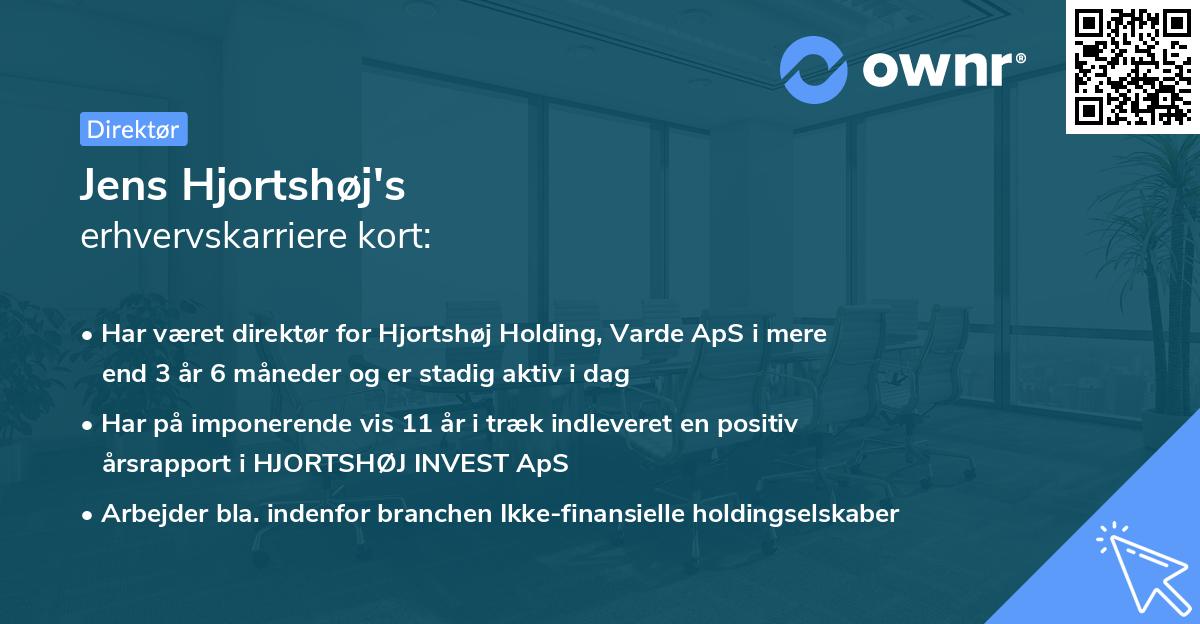 ownr®

Direktør

Jens Hjortshøj's
erhvervskarriere kort:

• Har været direktør for Hjortshøj Holding, Varde ApS i mere end 3 år 6 måneder og er stadig aktiv i dag

• Har på imponerende vis 11 år i træk indleveret en positiv årsrapport i HJORTSHØJ INVEST ApS

• Arbejder bla. indenfor branchen Ikke-finansielle holdingselskaber